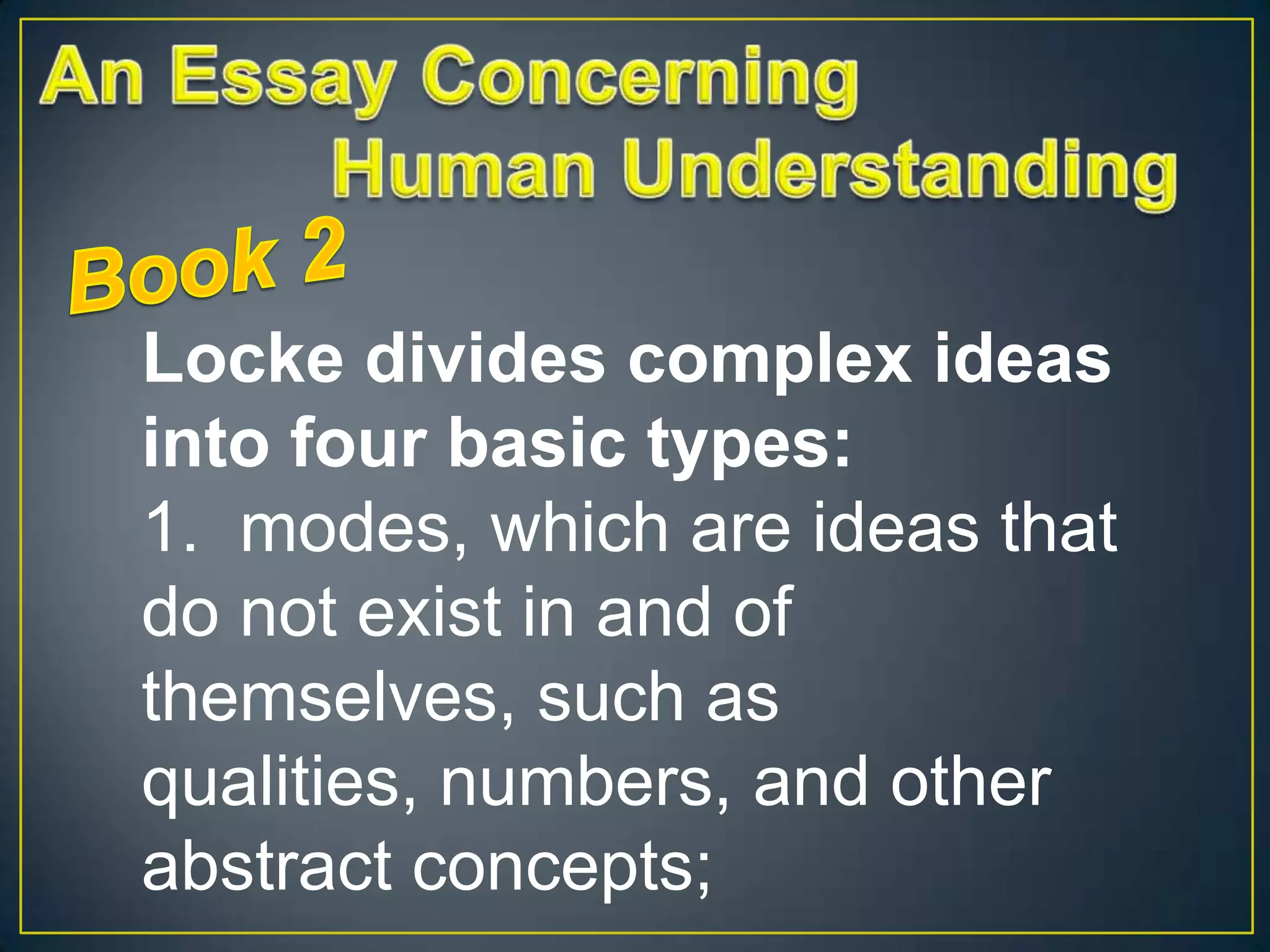 An Essay Concerning Human Understanding

Book 2

Locke divides complex ideas into four basic types:

1. modes, which are ideas that do not exist in and of themselves, such as qualities, numbers, and other abstract concepts;